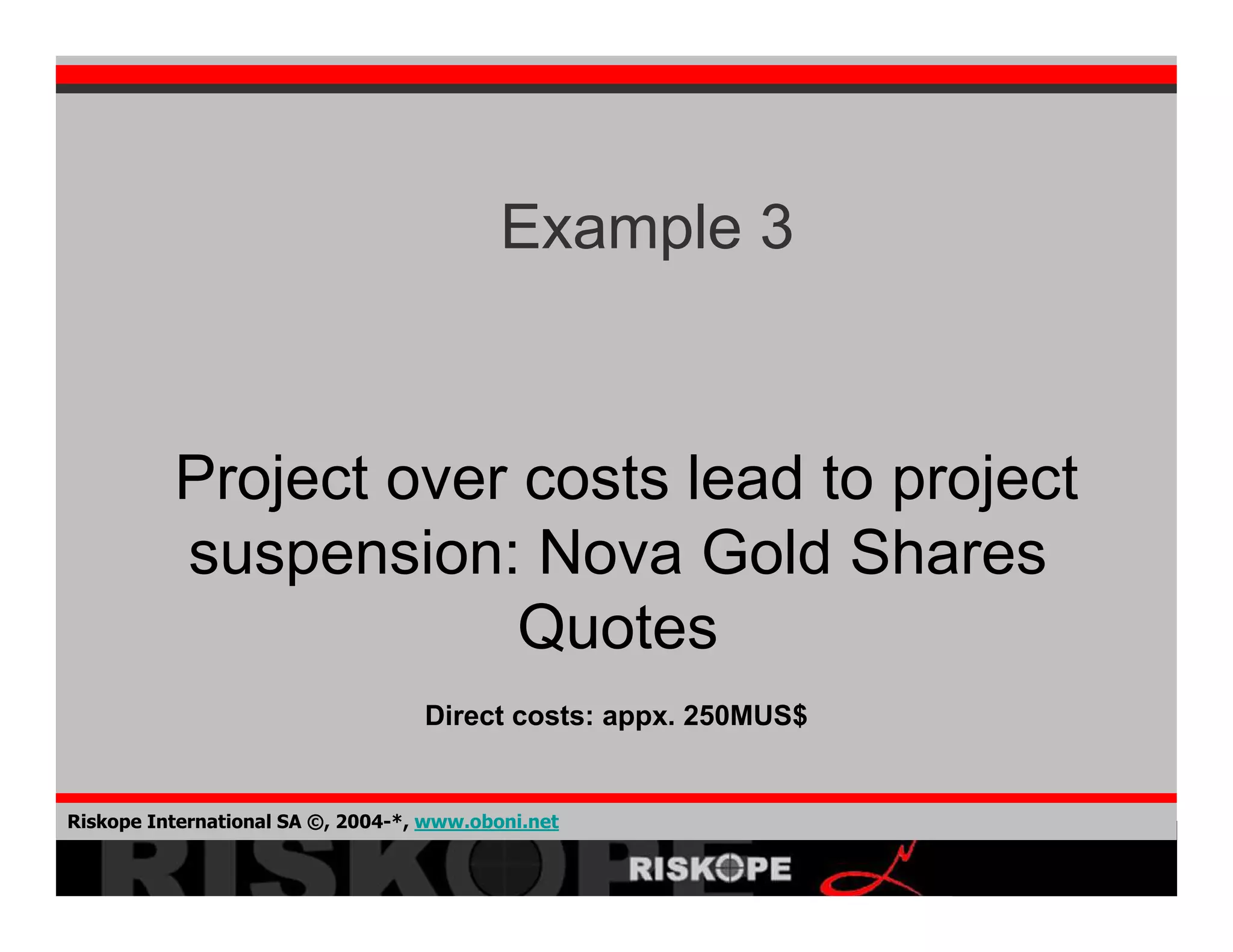 Example 3

Project over costs lead to project suspension: Nova Gold Shares Quotes

Direct costs: appx. 250MUS$

Riskope International SA ©, 2004-*, www.oboni.net

RISKOPE

RISKOPE